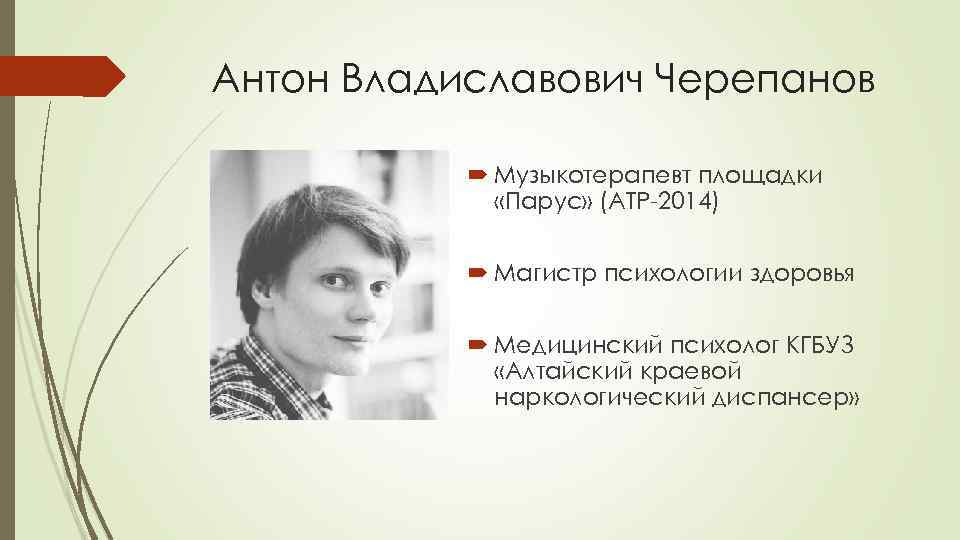 Антон Владиславович Черепанов

Музыкотерапевт площадки «Парус» (АТР-2014)

Магистр психологии здоровья

Медицинский психолог КГБУЗ «Алтайский краевой наркологический диспансер»